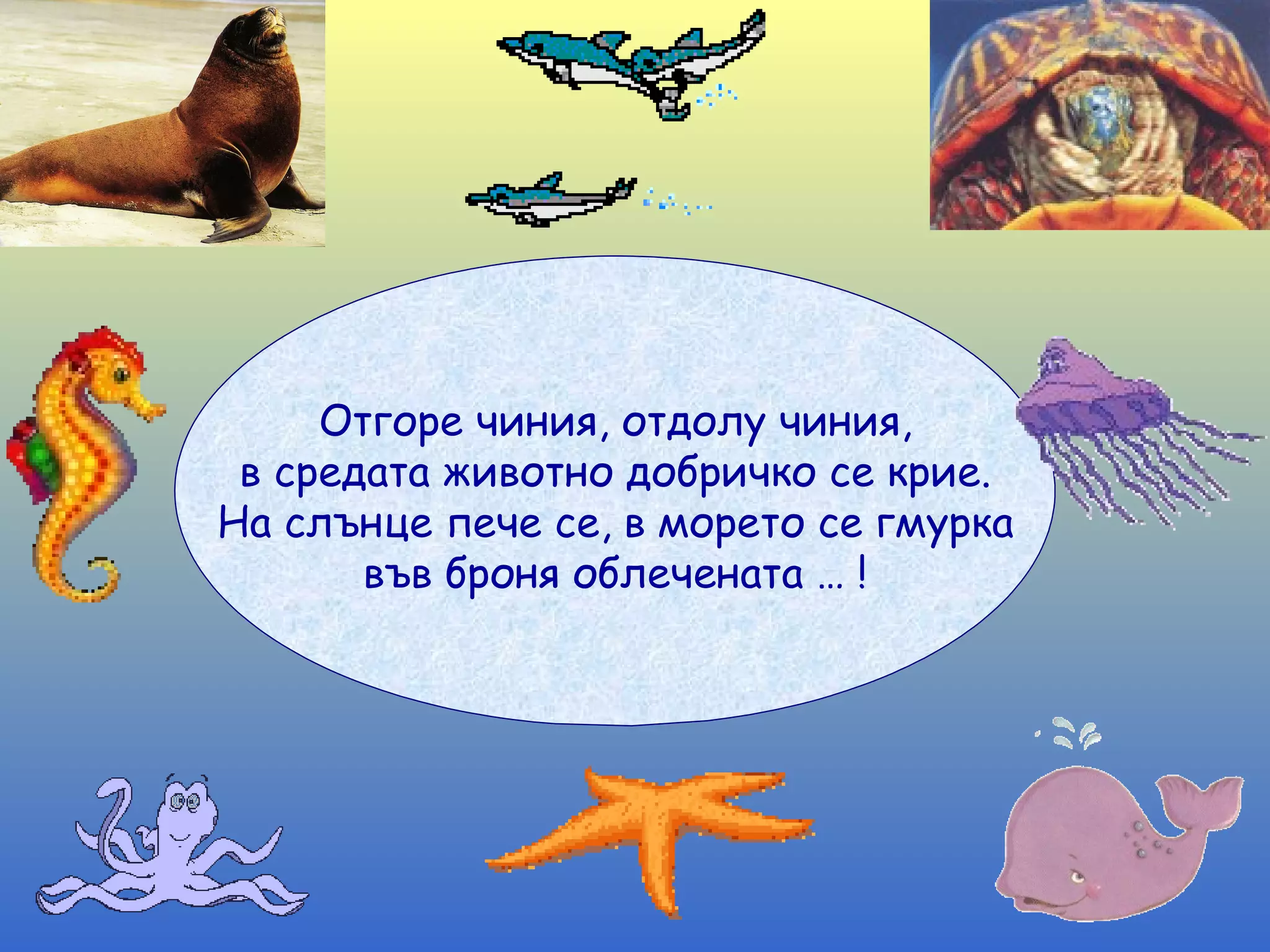 Отгоре чиния, отдолу чиния,
в средата животно добричко се крие.
На слънце пече се, в морето се гмурка
във броня облечената … !